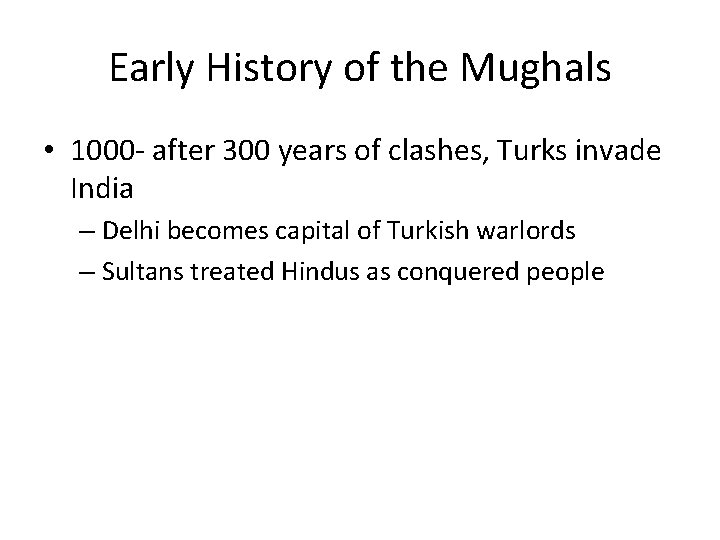 Early History of the Mughals

• 1000- after 300 years of clashes, Turks invade India

– Delhi becomes capital of Turkish warlords

– Sultans treated Hindus as conquered people